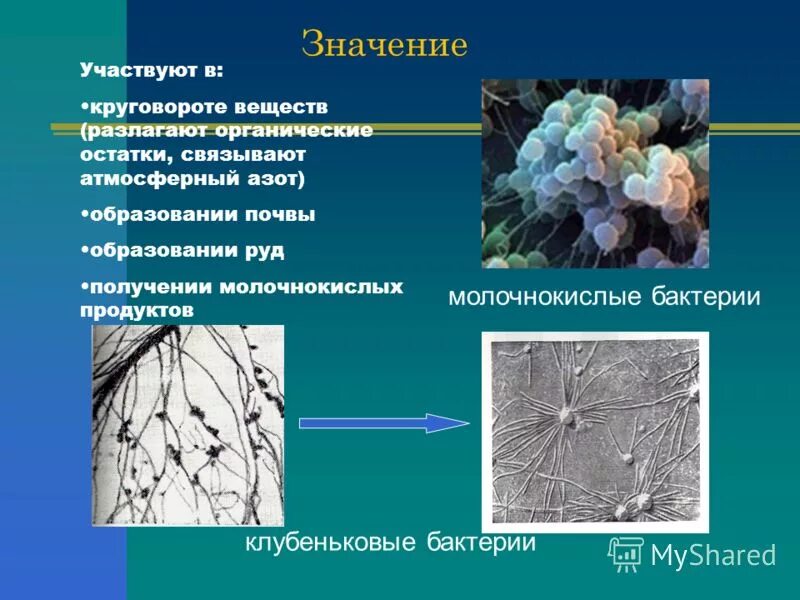 Значение

Участвуют в:

•круговороте веществ (разлагают органические остатки, связывают атмосферный азот)

•образовании почвы

•образовании руд

•получении молочнокислых продуктов

молочнокислые бактерии

клубеньковые бактерии

MyShared